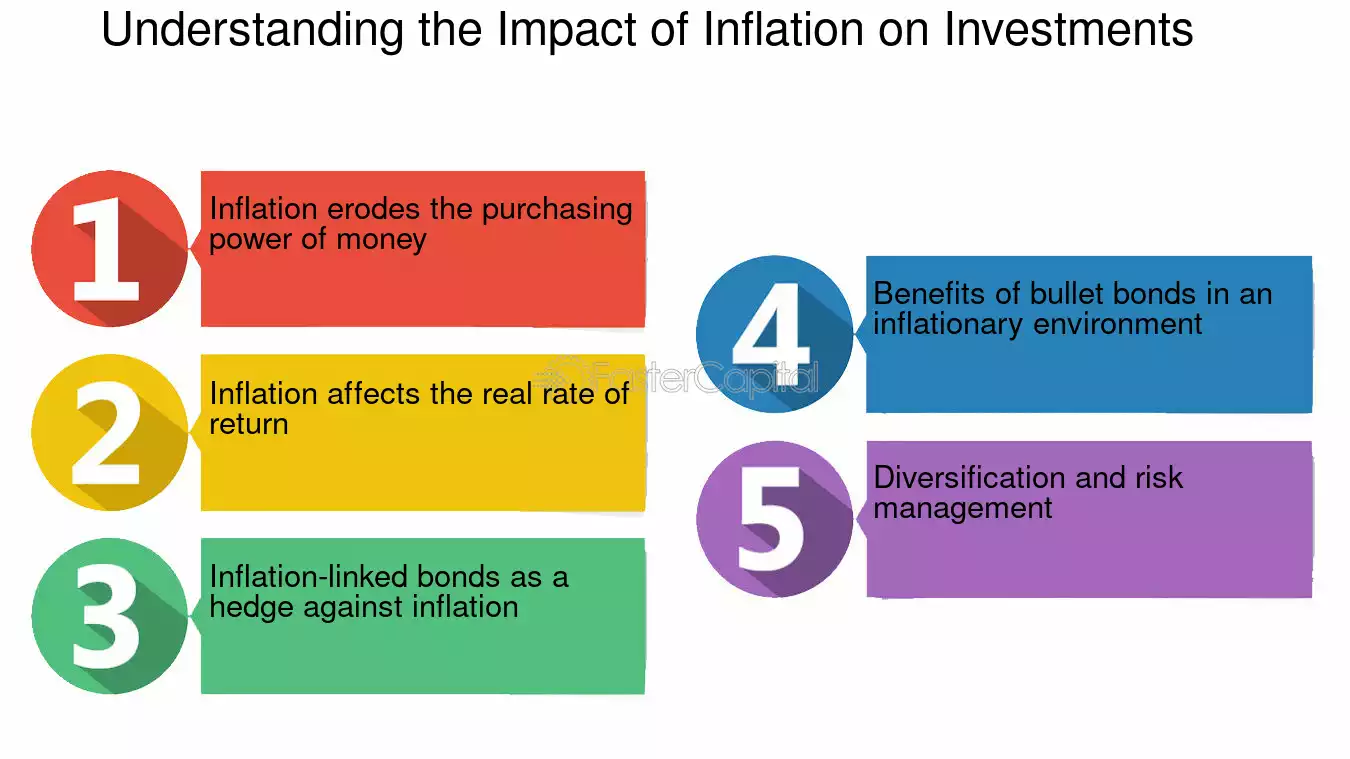 Understanding the Impact of Inflation on Investments

1
Inflation erodes the purchasing power of money

2
Inflation affects the real rate of return

3
Inflation-linked bonds as a hedge against inflation

4
Benefits of bullet bonds in an inflationary environment

5
Diversification and risk management

FasterCapital